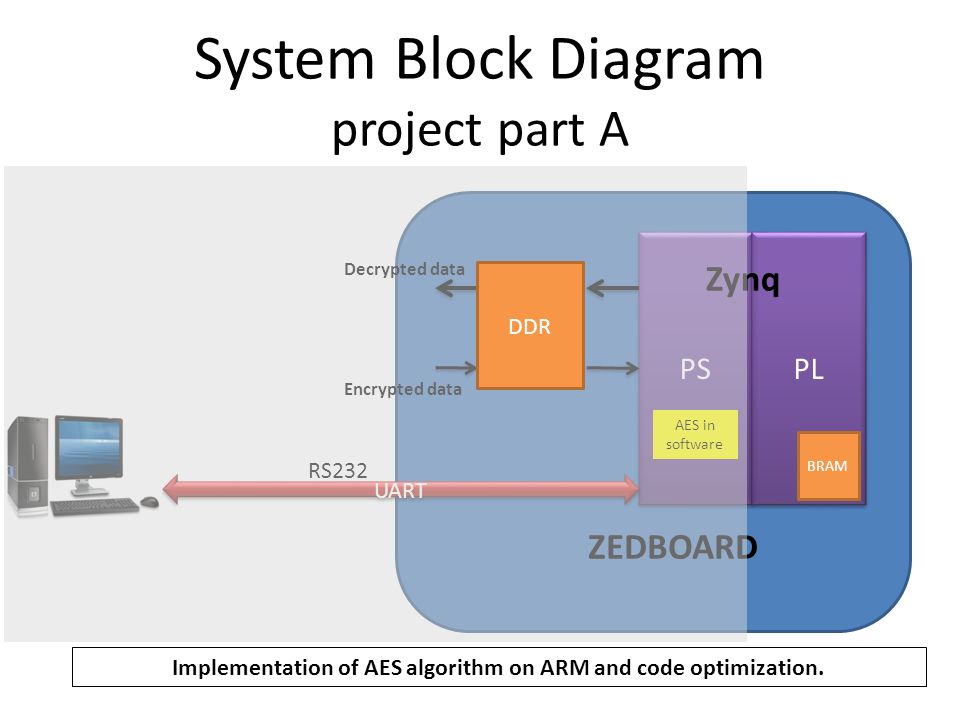 System Block Diagram
project part A

Decrypted data

DDR

Encrypted data

Zynq

PS

PL

AES in software

BRAM

RS232

UART

ZEDBOARD

Implementation of AES algorithm on ARM and code optimization.